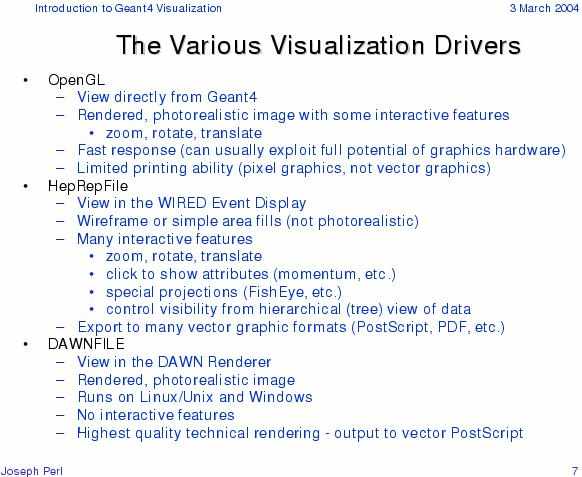 Introduction to Geant4 Visualization

3 March 2004

The Various Visualization Drivers

• OpenGL
– View directly from Geant4
– Rendered, photorealistic image with some interactive features
• zoom, rotate, translate
– Fast response (can usually exploit full potential of graphics hardware)
– Limited printing ability (pixel graphics, not vector graphics)
• HepRepFile
– View in the WIRED Event Display
– Wireframe or simple area fills (not photorealistic)
– Many interactive features
• zoom, rotate, translate
• click to show attributes (momentum, etc.)
• special projections (FishEye, etc.)
• control visibility from hierarchical (tree) view of data
– Export to many vector graphic formats (PostScript, PDF, etc.)
• DAWNFILE
– View in the DAWN Renderer
– Rendered, photorealistic image
– Runs on Linux/Unix and Windows
– No interactive features
– Highest quality technical rendering - output to vector PostScript

Joseph Perl

7